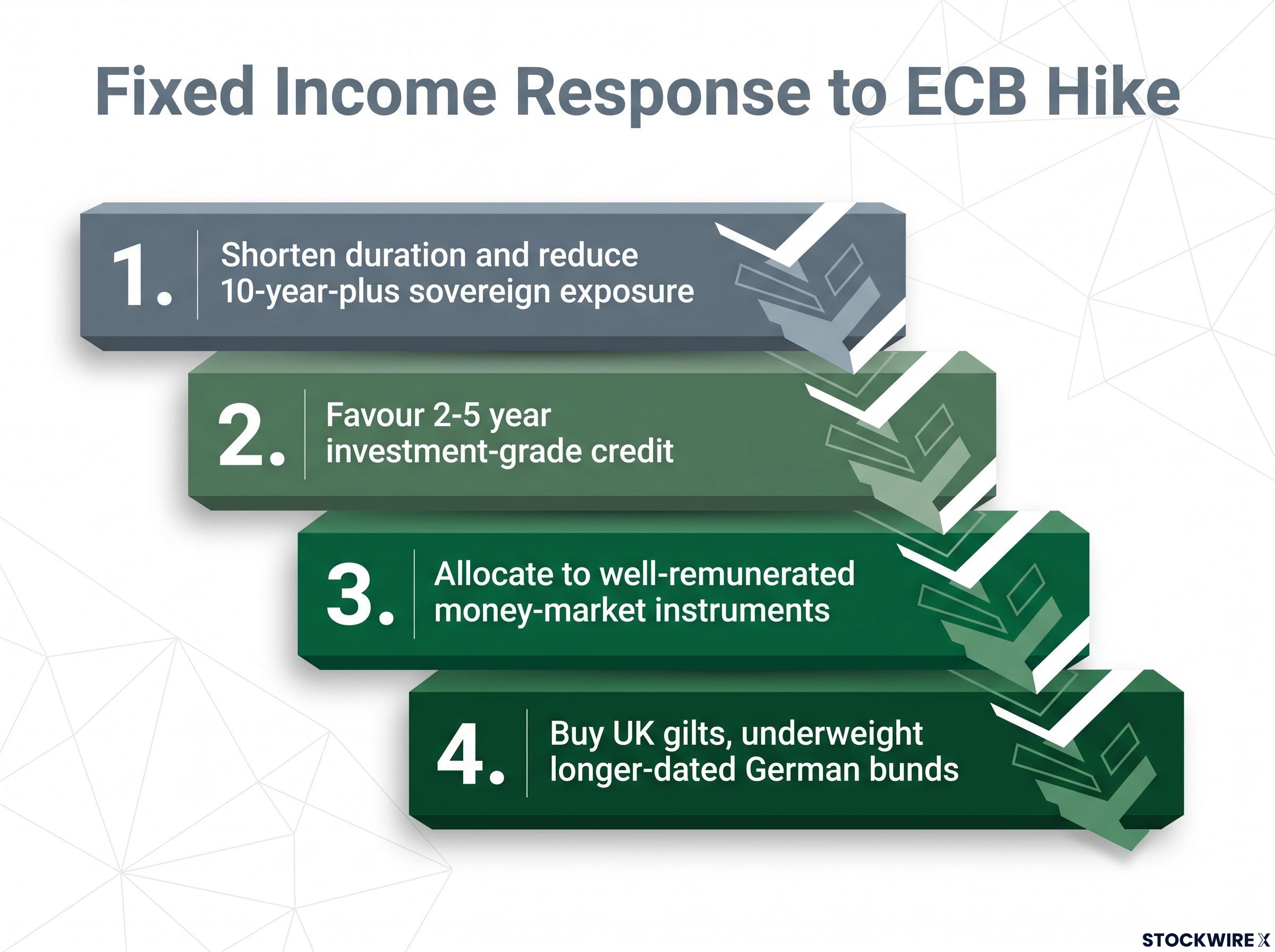 Fixed Income Response to ECB Hike

1. Shorten duration and reduce 10-year-plus sovereign exposure

2. Favour 2-5 year investment-grade credit

3. Allocate to well-remunerated money-market instruments

4. Buy UK gilts, underweight longer-dated German bunds

STOCKWIRE X